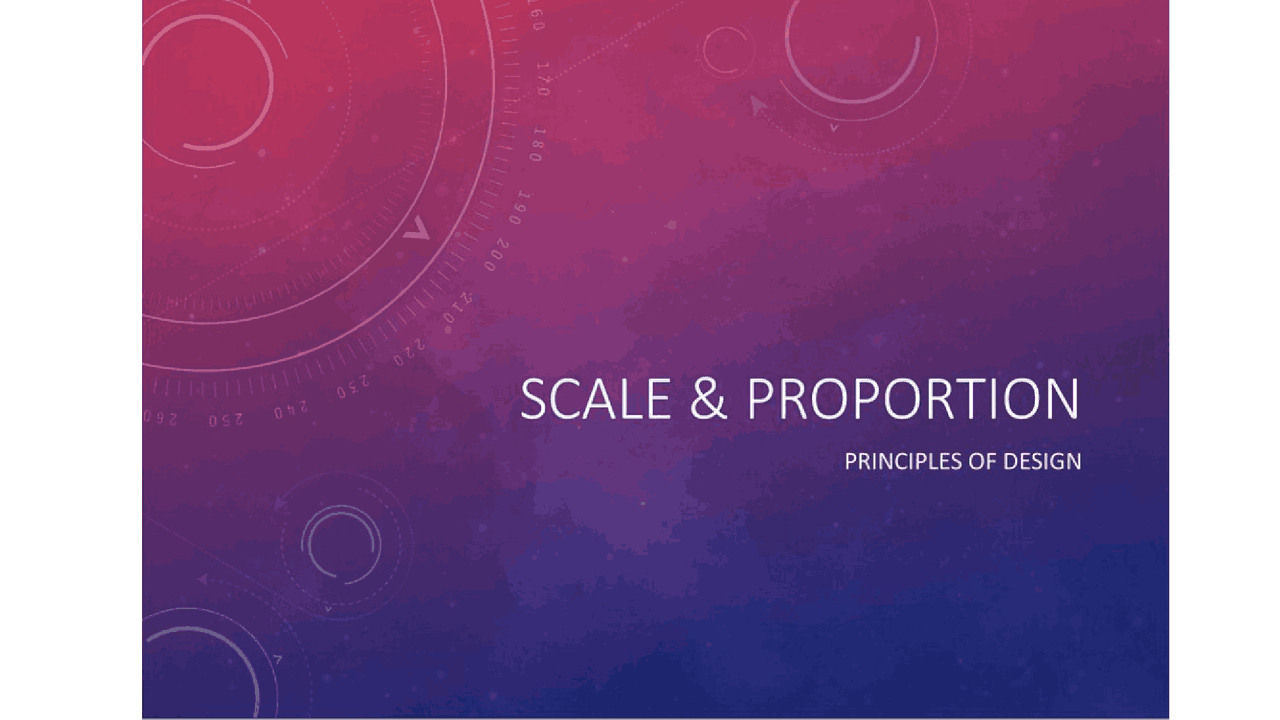 160 170 180 190 200 210 220 230 240 250 260

SCALE & PROPORTION

PRINCIPLES OF DESIGN